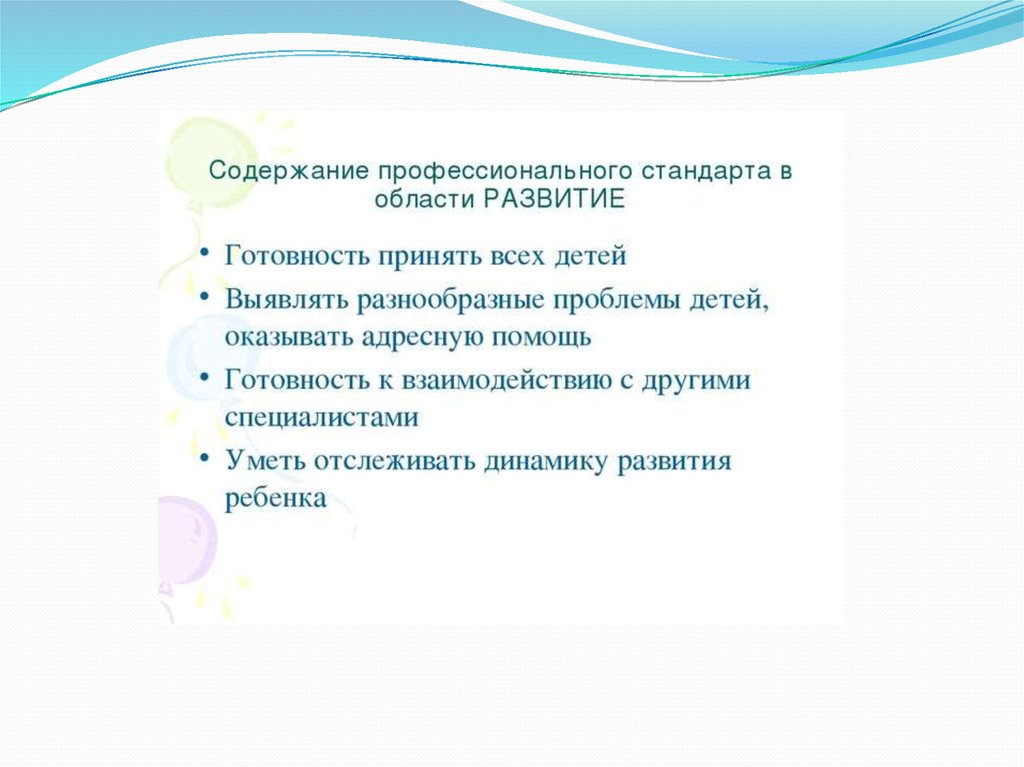 Содержание профессионального стандарта в области РАЗВИТИЕ

• Готовность принять всех детей
• Выявлять разнообразные проблемы детей, оказывать адресную помощь
• Готовность к взаимодействию с другими специалистами
• Уметь отслеживать динамику развития ребенка